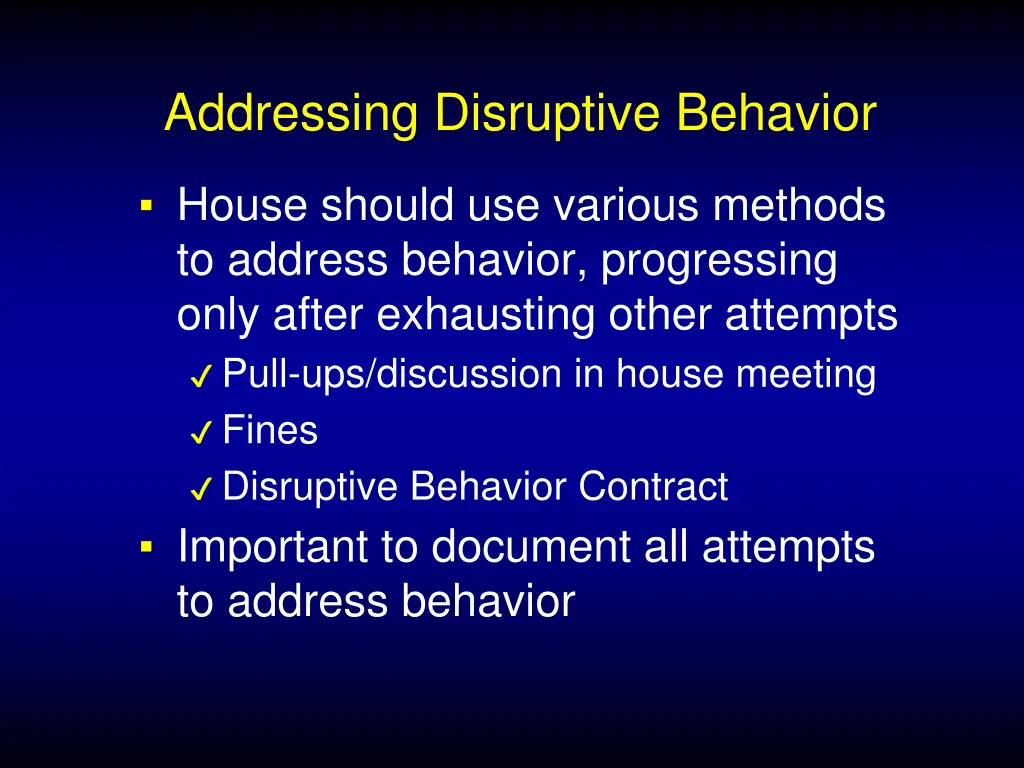 Addressing Disruptive Behavior

▪ House should use various methods to address behavior, progressing only after exhausting other attempts
✓ Pull-ups/discussion in house meeting
✓ Fines
✓ Disruptive Behavior Contract

▪ Important to document all attempts to address behavior